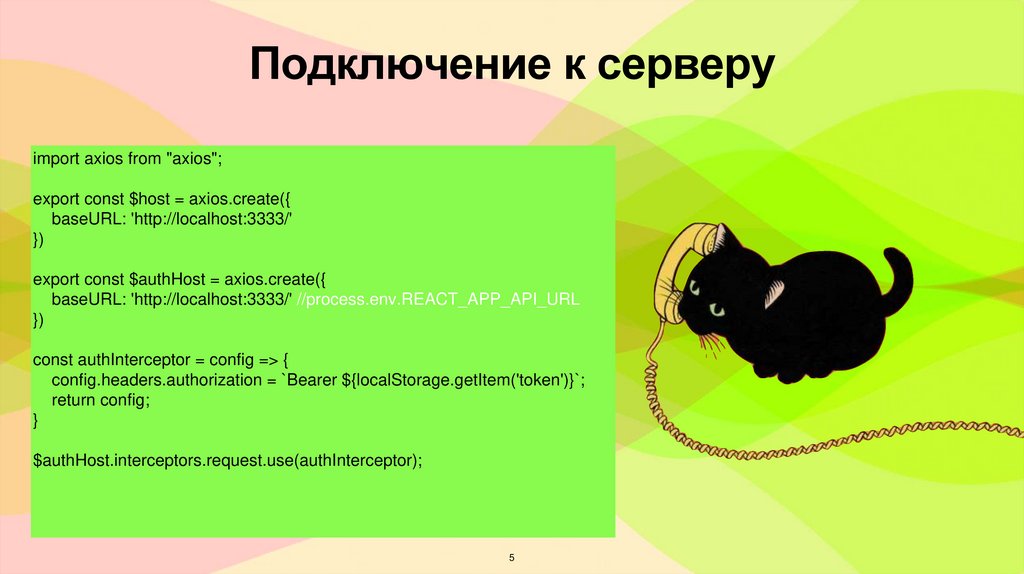 Подключение к серверу

import axios from "axios";

export const $host = axios.create({
 baseURL: 'http://localhost:3333/'
})

export const $authHost = axios.create({
 baseURL: 'http://localhost:3333/' //process.env.REACT_APP_API_URL
})

const authInterceptor = config => {
 config.headers.authorization = `Bearer ${localStorage.getItem('token')}`;
 return config;
}

$authHost.interceptors.request.use(authInterceptor);

5